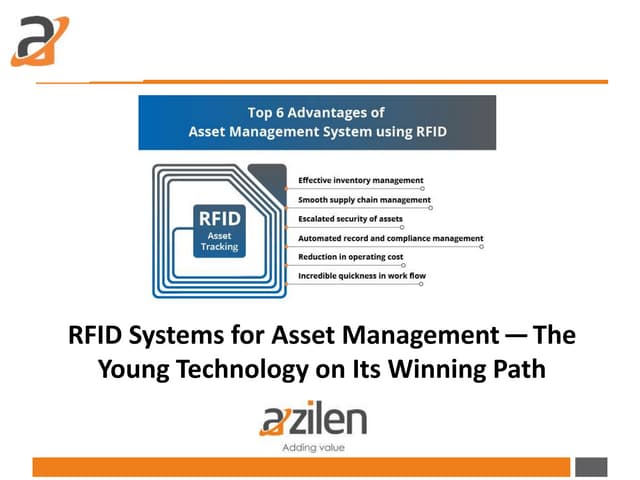 Top 6 Advantages of
Asset Management System using RFID

RFID
Asset
Tracking

Effective inventory management
Smooth supply chain management
Escalated security of assets
Automated record and compliance management
Reduction in operating cost
Incredible quickness in work flow

RFID Systems for Asset Management — The Young Technology on Its Winning Path

azilen
Adding value